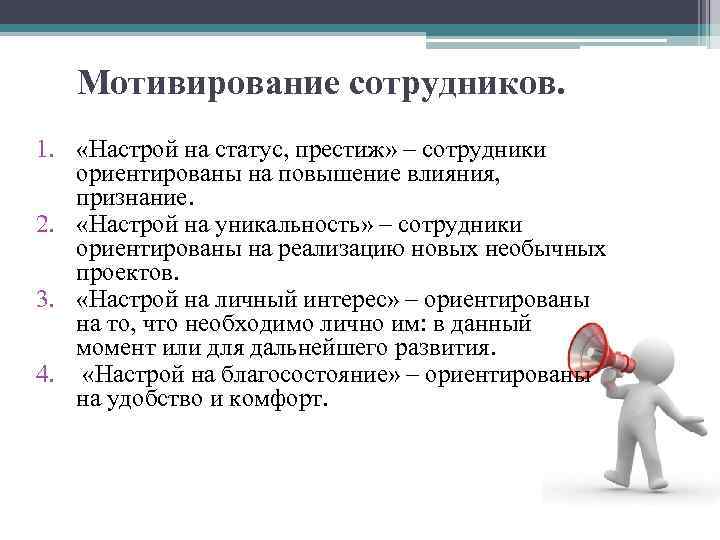 Мотивирование сотрудников.

1. «Настрой на статус, престиж» – сотрудники ориентированы на повышение влияния, признание.
2. «Настрой на уникальность» – сотрудники ориентированы на реализацию новых необычных проектов.
3. «Настрой на личный интерес» – ориентированы на то, что необходимо лично им: в данный момент или для дальнейшего развития.
4. «Настрой на благосостояние» – ориентированы на удобство и комфорт.